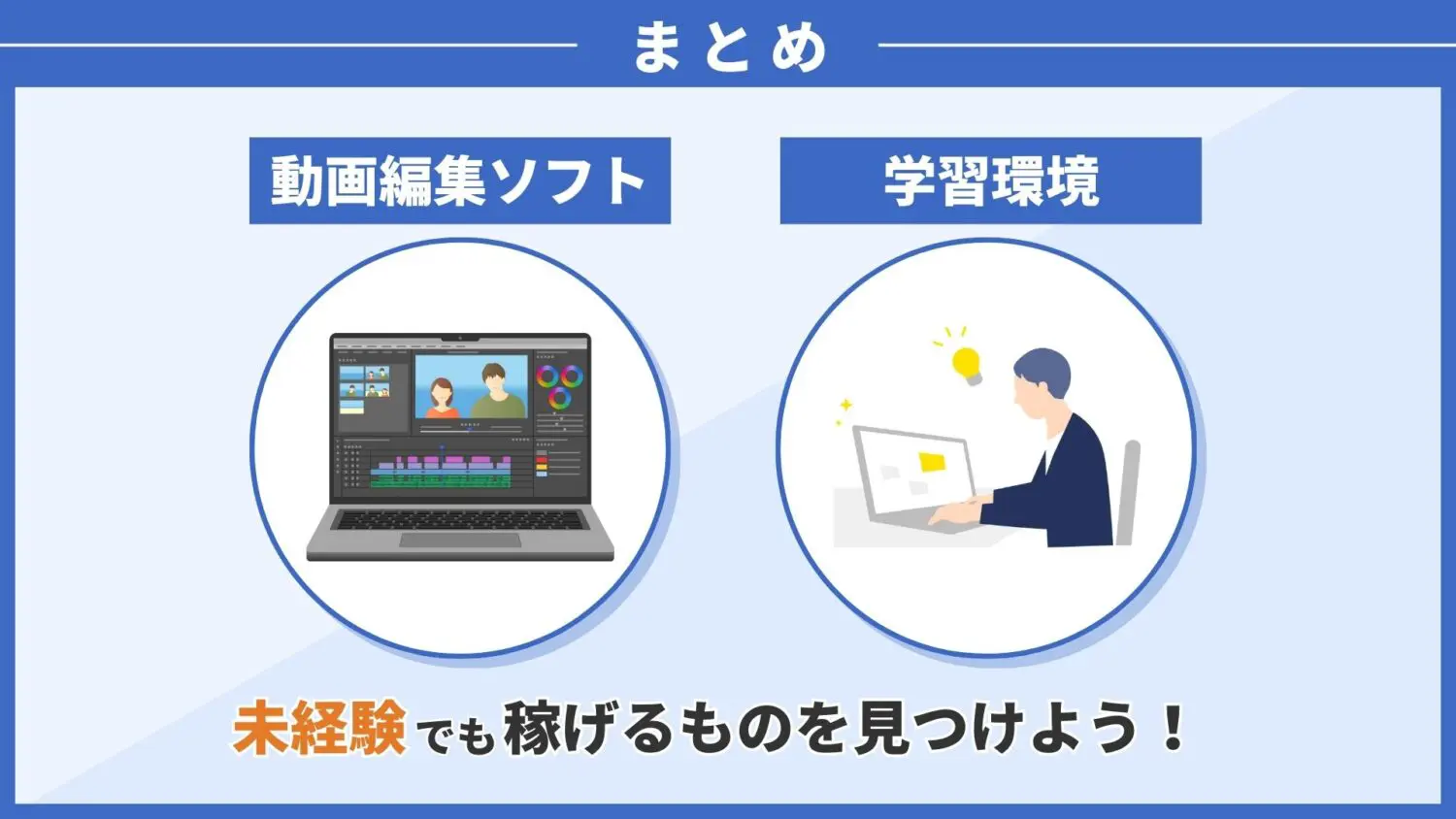 まとめ

動画編集ソフト

学習環境

未経験でも稼げるものを見つけよう！